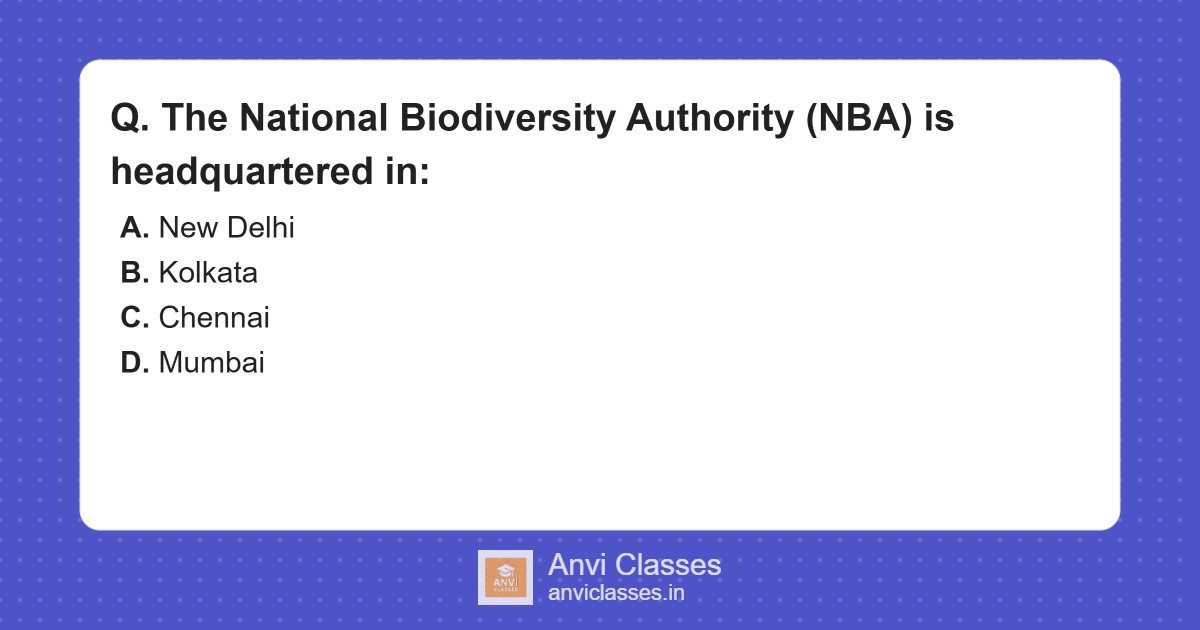 Q. The National Biodiversity Authority (NBA) is headquartered in:

A. New Delhi
B. Kolkata
C. Chennai
D. Mumbai

ANVI CLASSES

Anvi Classes
anviclasses.in